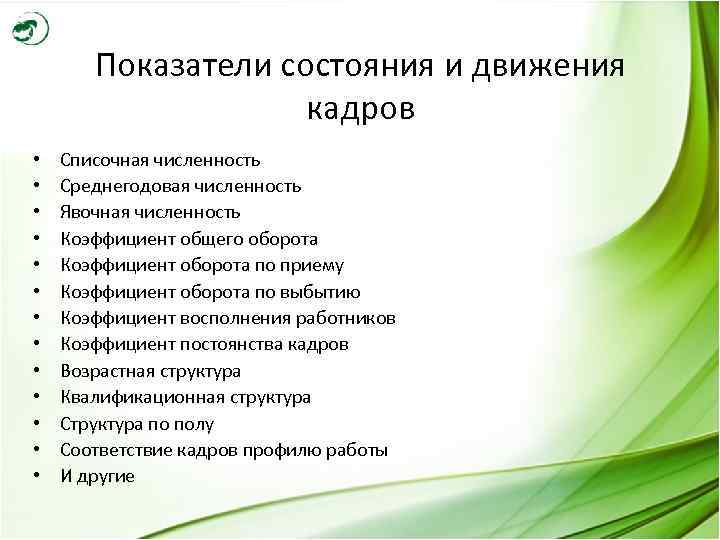 Показатели состояния и движения кадров

• Списочная численность
• Среднегодовая численность
• Явочная численность
• Коэффициент общего оборота
• Коэффициент оборота по приему
• Коэффициент оборота по выбытию
• Коэффициент восполнения работников
• Коэффициент постоянства кадров
• Возрастная структура
• Квалификационная структура
• Структура по полу
• Соответствие кадров профилю работы
• И другие